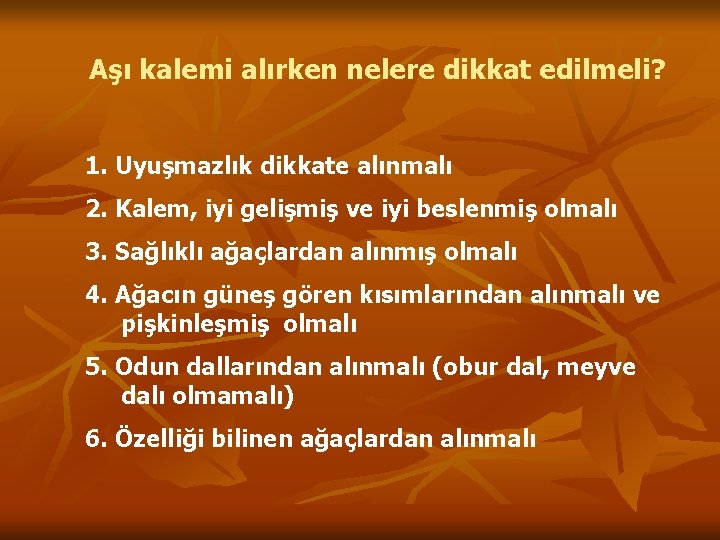 Aşı kalemi alırken nelere dikkat edilmeli?

1. Uyuşmazlık dikkate alınmalı

2. Kalem, iyi gelişmiş ve iyi beslenmiş olmalı

3. Sağlıklı ağaçlardan alınmış olmalı

4. Ağacın güneş gören kısımlarından alınmalı ve pişkinleşmiş olmalı

5. Odun dallarından alınmalı (obur dal, meyve dalı olmamalı)

6. Özelliği bilinen ağaçlardan alınmalı